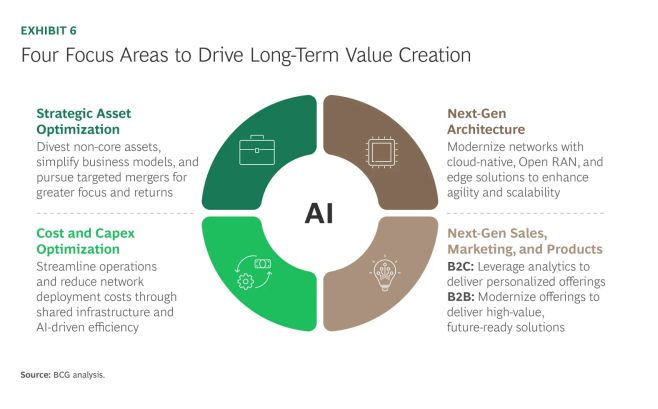 EXHIBIT 6

Four Focus Areas to Drive Long-Term Value Creation

Strategic Asset Optimization
Divest non-core assets, simplify business models, and pursue targeted mergers for greater focus and returns

Cost and Capex Optimization
Streamline operations and reduce network deployment costs through shared infrastructure and AI-driven efficiency

AI

Next-Gen Architecture
Modernize networks with cloud-native, Open RAN, and edge solutions to enhance agility and scalability

Next-Gen Sales, Marketing, and Products
B2C: Leverage analytics to deliver personalized offerings
B2B: Modernize offerings to deliver high-value, future-ready solutions

Source: BCG analysis.